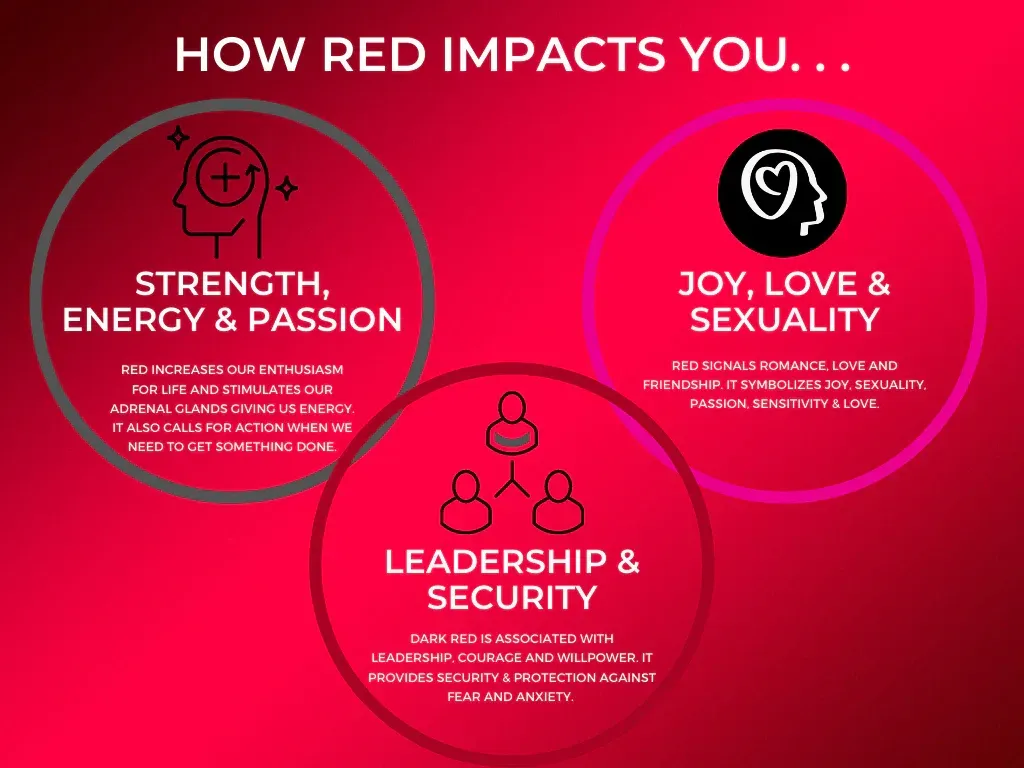 HOW RED IMPACTS YOU. . .

STRENGTH, ENERGY & PASSION

RED INCREASES OUR ENTHUSIASM FOR LIFE AND STIMULATES OUR ADRENAL GLANDS GIVING US ENERGY. IT ALSO CALLS FOR ACTION WHEN WE NEED TO GET SOMETHING DONE.

JOY, LOVE & SEXUALITY

RED SIGNALS ROMANCE, LOVE AND FRIENDSHIP. IT SYMBOLIZES JOY, SEXUALITY, PASSION, SENSITIVITY & LOVE.

LEADERSHIP & SECURITY

DARK RED IS ASSOCIATED WITH LEADERSHIP, COURAGE AND WILLPOWER. IT PROVIDES SECURITY & PROTECTION AGAINST FEAR AND ANXIETY.